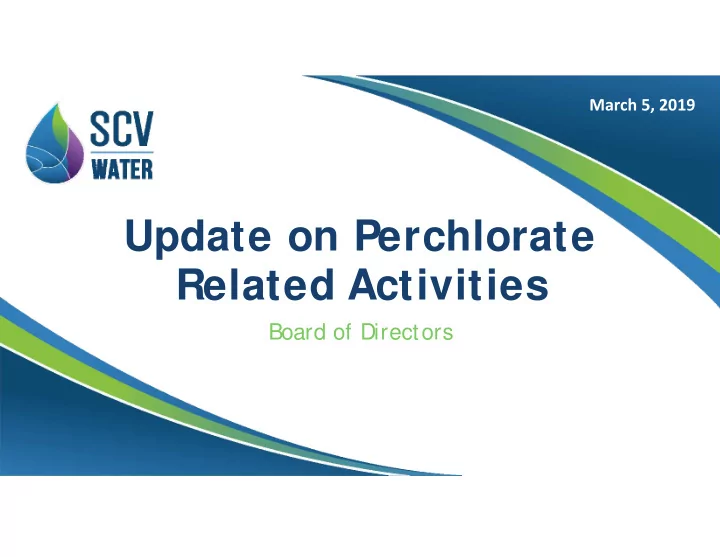 SCV WATER

March 5, 2019

Update on Perchlorate Related Activities

Board of Directors